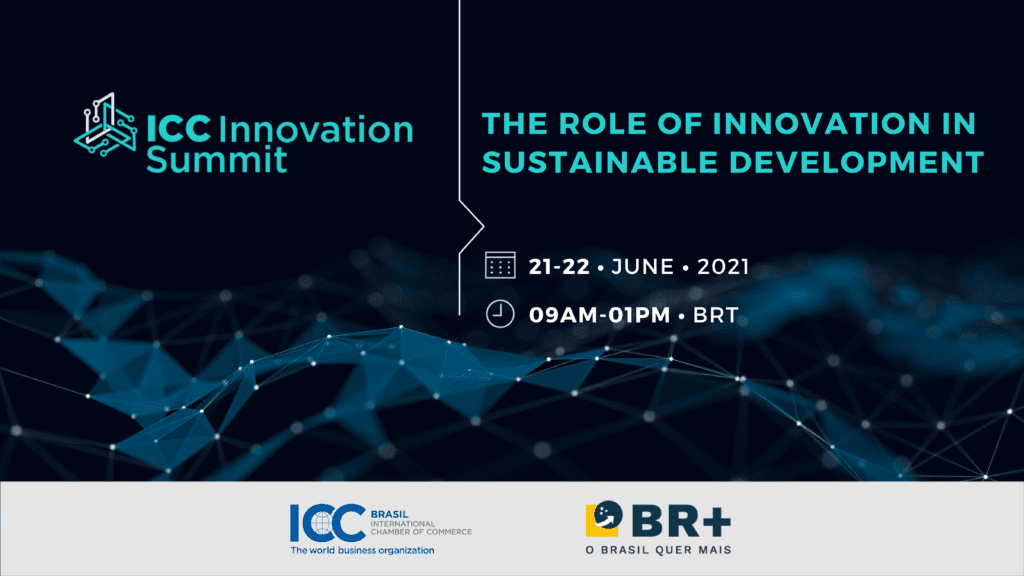 ICC Innovation Summit

THE ROLE OF INNOVATION IN SUSTAINABLE DEVELOPMENT

21-22 • JUNE • 2021

09AM-01PM • BRT

ICC BRASIL INTERNATIONAL CHAMBER OF COMMERCE
The world business organization

BR+
O BRASIL QUER MAIS